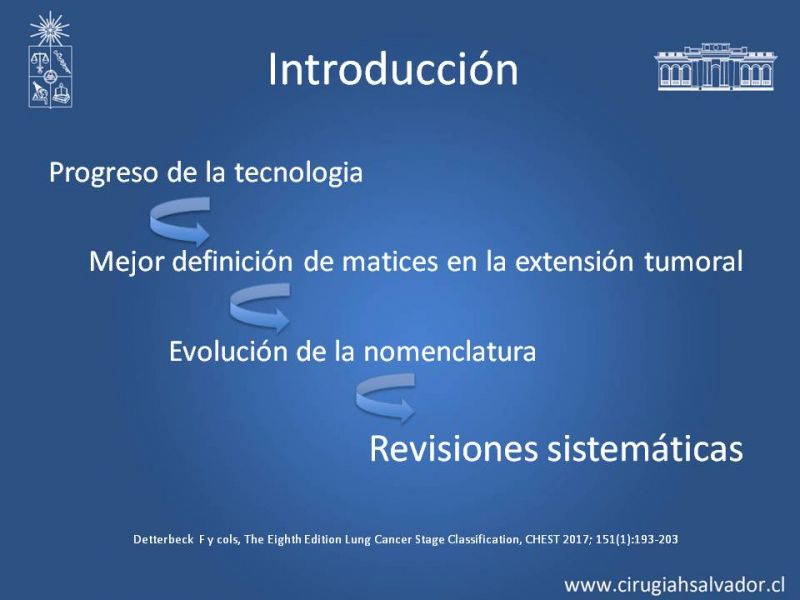 Introducción

Progreso de la tecnologia

Mejor definición de matices en la extensión tumoral

Evolución de la nomenclatura

Revisiones sistemáticas

Detterbeck F y cols, The Eighth Edition Lung Cancer Stage Classification, CHEST 2017; 151(1):193-203

www.cirugiahsalvador.cl